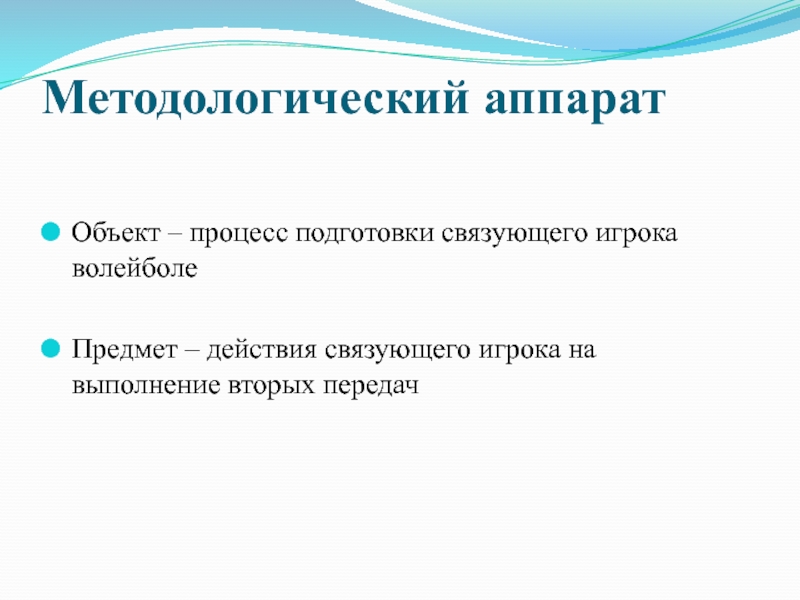 Методологический аппарат

Объект – процесс подготовки связующего игрока волейболе

Предмет – действия связующего игрока на выполнение вторых передач